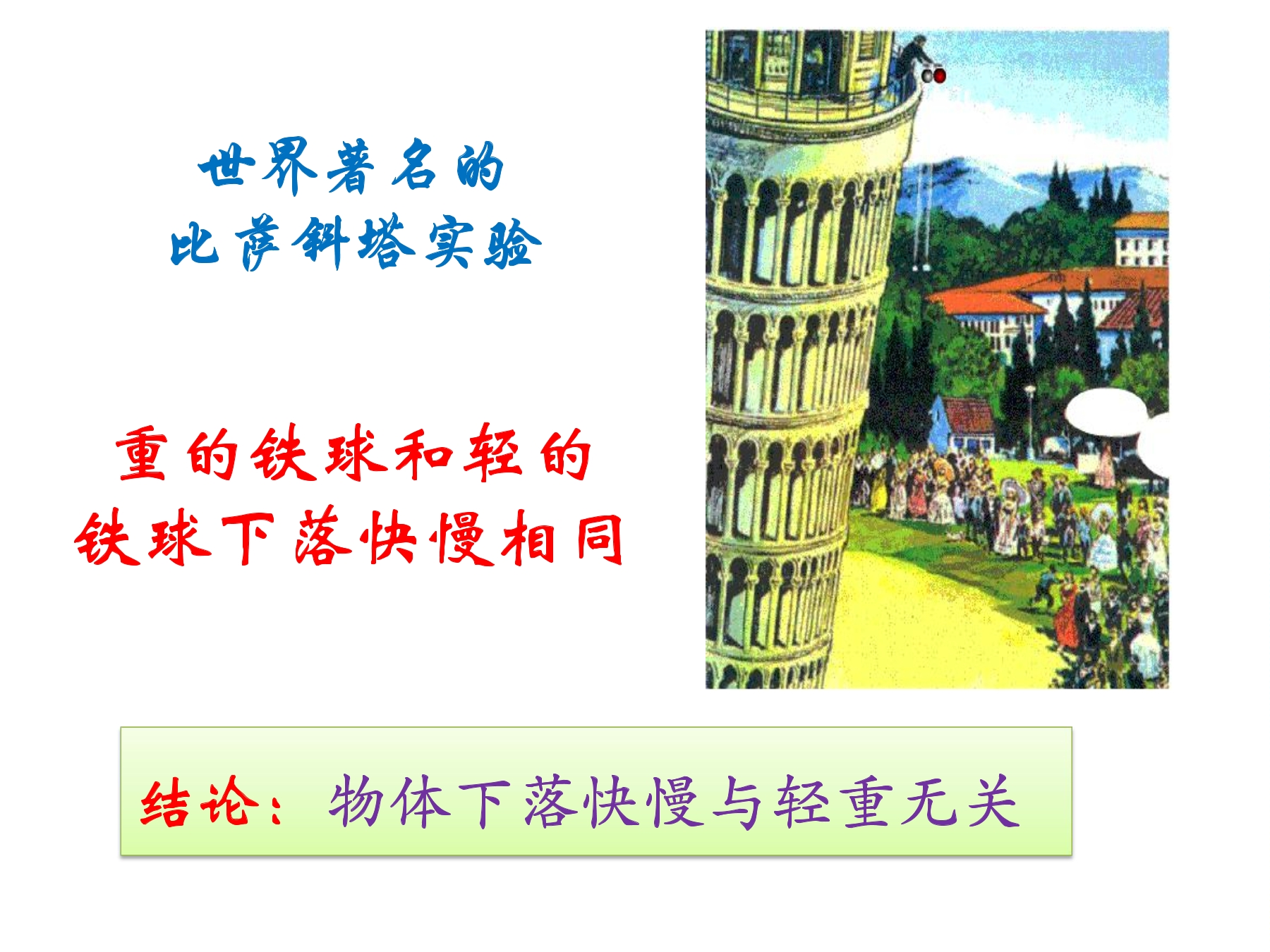 世界著名的
比萨斜塔实验

重的铁球和轻的
铁球下落快慢相同

结论：物体下落快慢与轻重无关